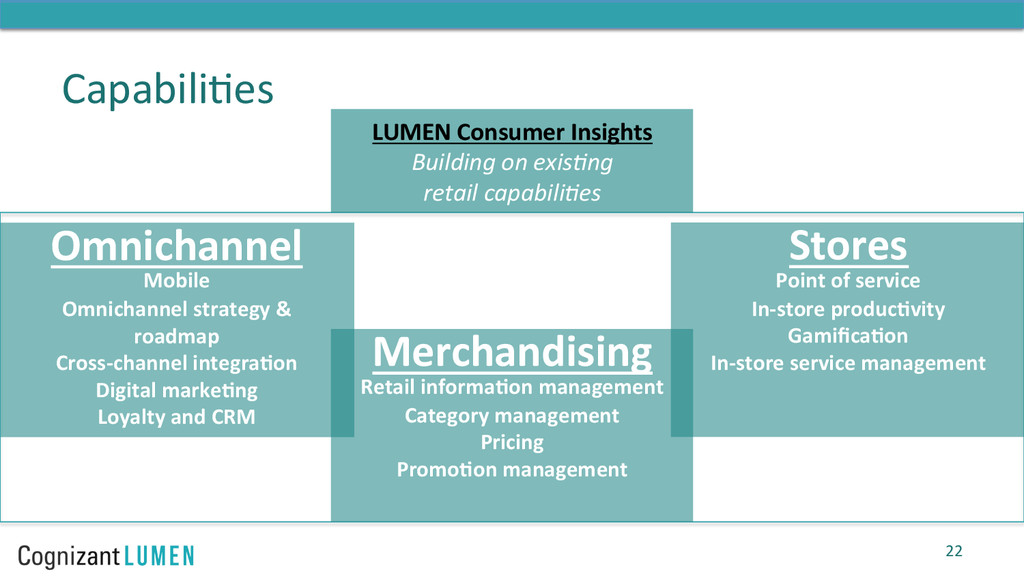 Capabilities

LUMEN Consumer Insights
Building on existing retail capabilities

Omnichannel
Mobile
Omnichannel strategy & roadmap
Cross-channel integration
Digital marketing
Loyalty and CRM

Merchandising
Retail information management
Category management
Pricing
Promotion management

Stores
Point of service
In-store productivity
Gamification
In-store service management

Cognizant LUMEN

22